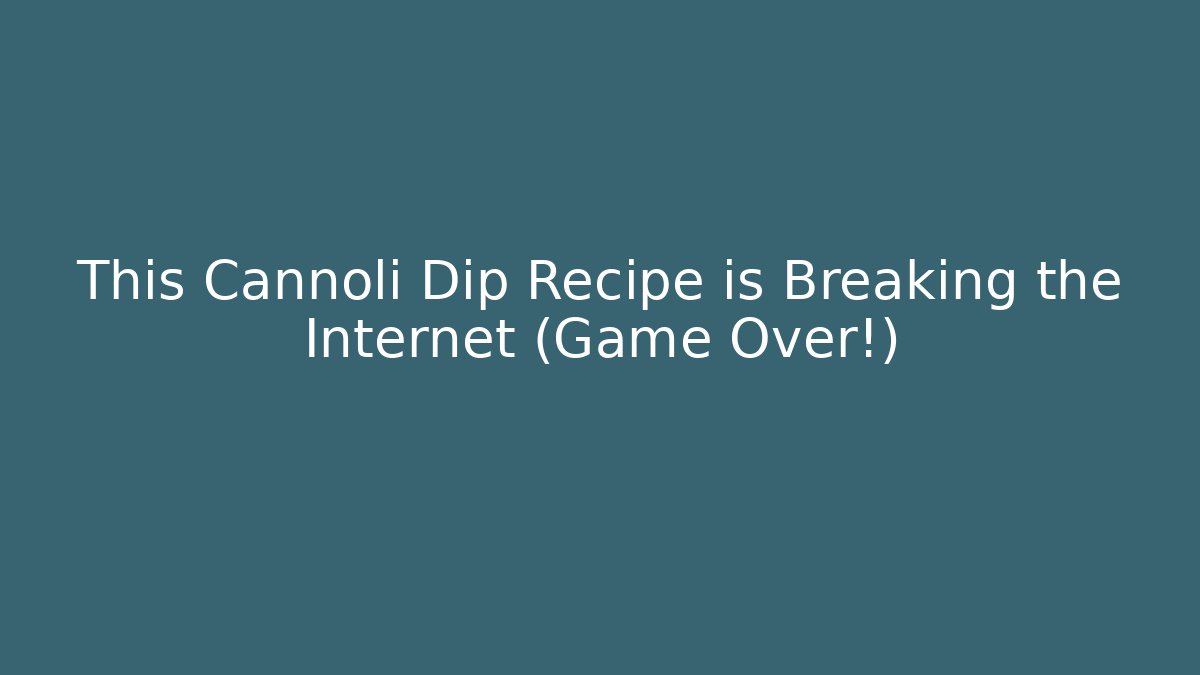 This Cannoli Dip Recipe is Breaking the Internet (Game Over!)